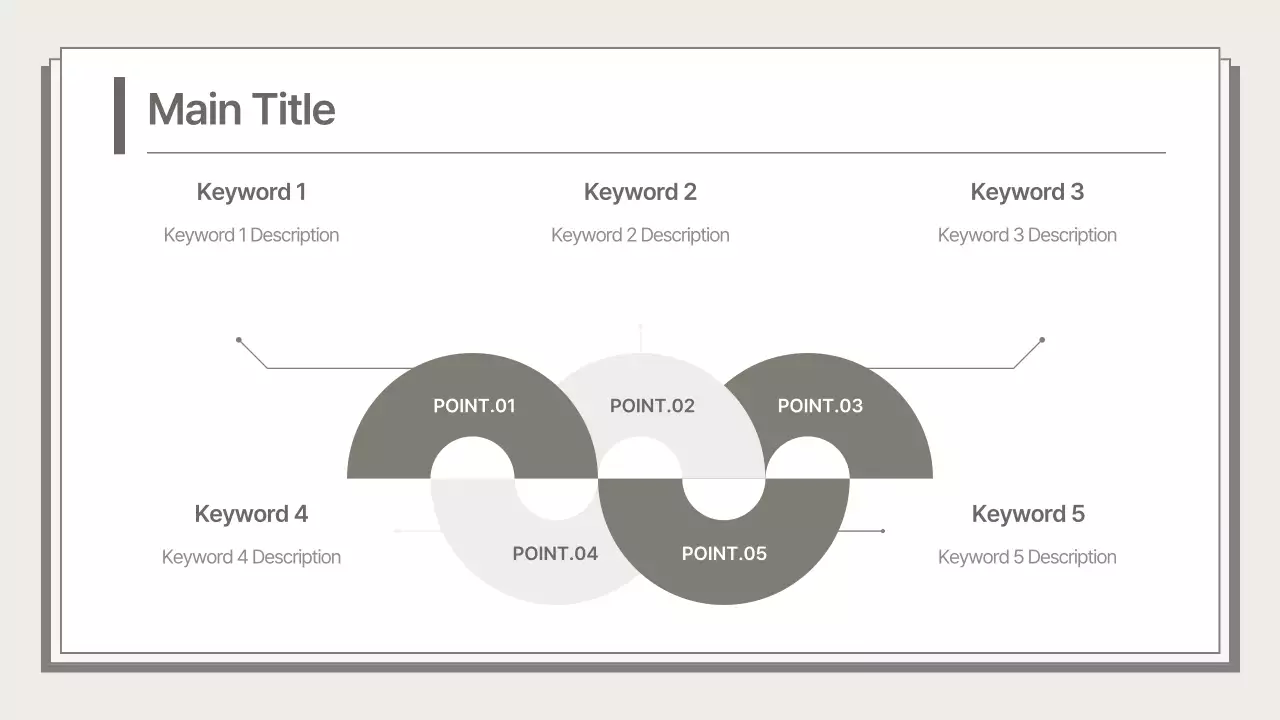 Main Title

Keyword 1
Keyword 1 Description

Keyword 2
Keyword 2 Description

Keyword 3
Keyword 3 Description

POINT.01
POINT.02
POINT.03

Keyword 4
Keyword 4 Description

POINT.04
POINT.05

Keyword 5
Keyword 5 Description